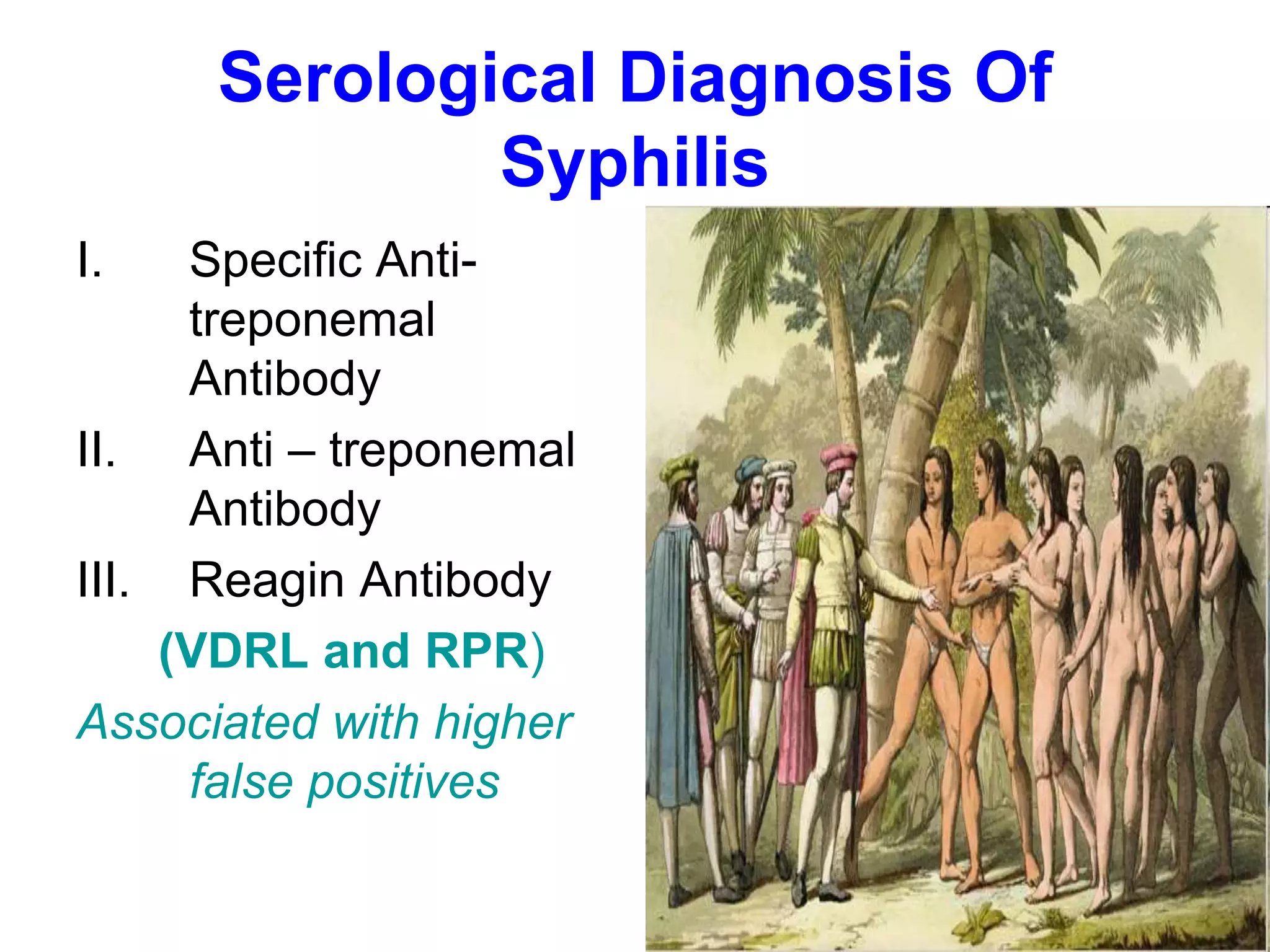 Serological Diagnosis Of Syphilis

I. Specific Anti-treponemal Antibody

II. Anti – treponemal Antibody

III. Reagin Antibody

(VDRL and RPR)

Associated with higher false positives